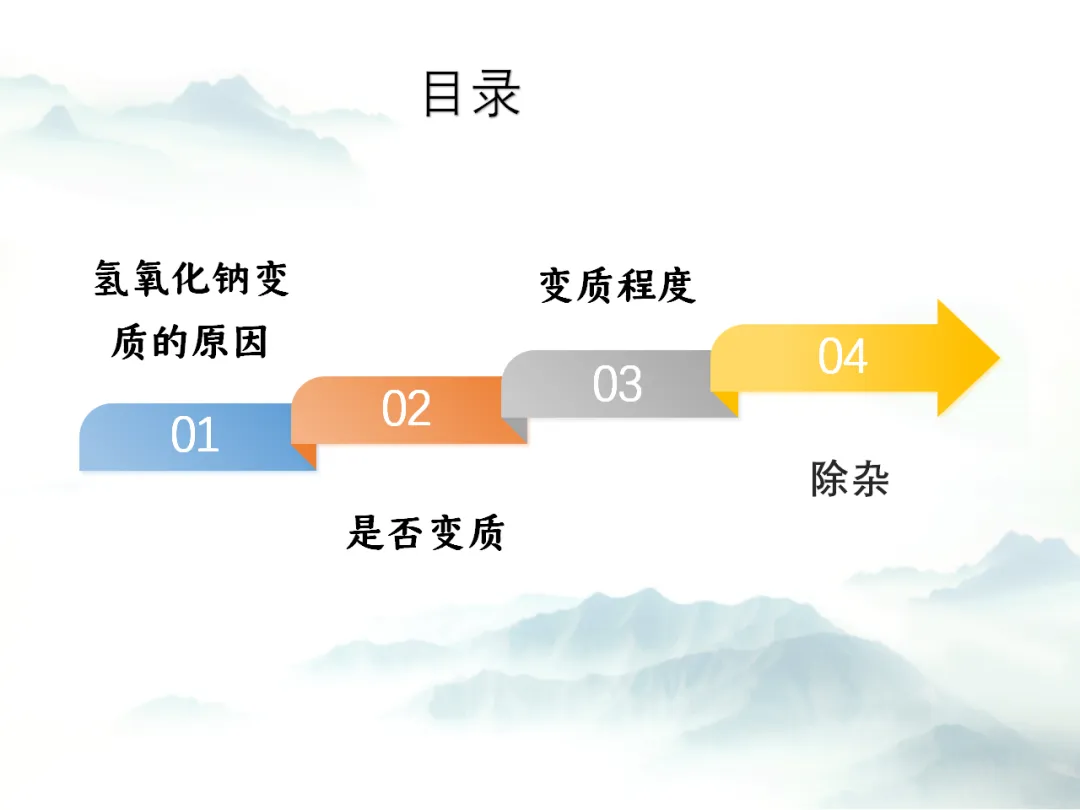 目录

氢氧化钠变质的原因

01

02

是否变质

变质程度

03

04

除杂